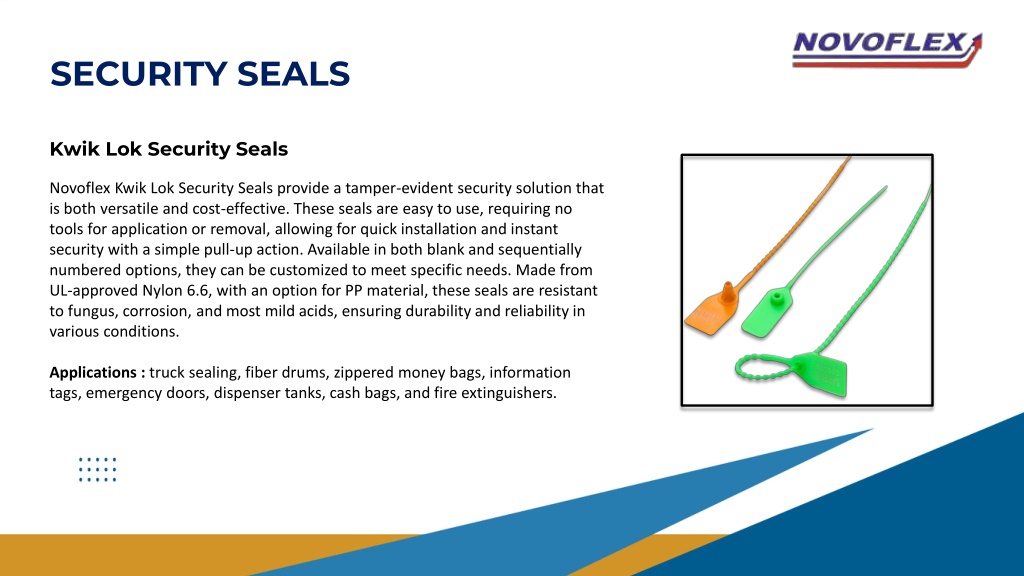 NOVOFLEX

SECURITY SEALS

Kwik Lok Security Seals

Novoflex Kwik Lok Security Seals provide a tamper-evident security solution that is both versatile and cost-effective. These seals are easy to use, requiring no tools for application or removal, allowing for quick installation and instant security with a simple pull-up action. Available in both blank and sequentially numbered options, they can be customized to meet specific needs. Made from UL-approved Nylon 6.6, with an option for PP material, these seals are resistant to fungus, corrosion, and most mild acids, ensuring durability and reliability in various conditions.

Applications : truck sealing, fiber drums, zippered money bags, information tags, emergency doors, dispenser tanks, cash bags, and fire extinguishers.